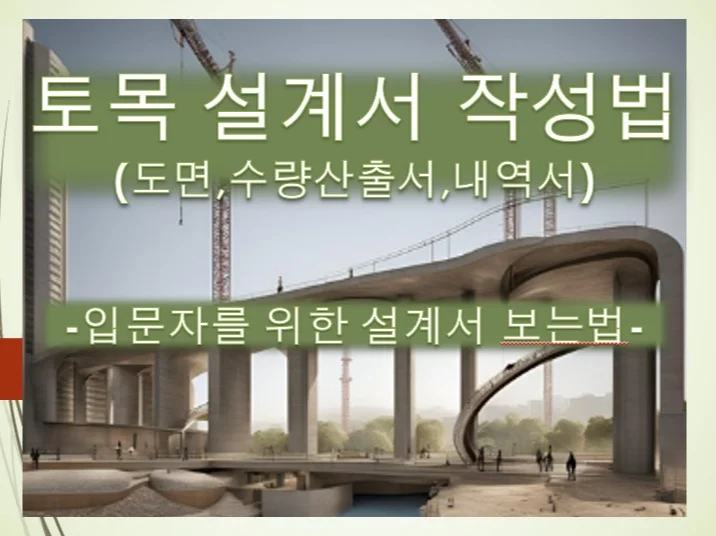 토목 설계서 작성법
(도면,수량산출서,내역서)

-입문자를 위한 설계서 보는법-